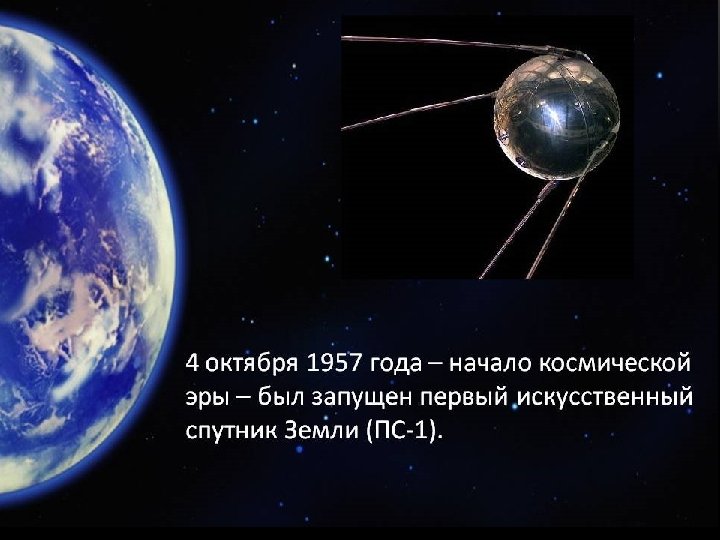 4 октября 1957 года – начало космической эры – был запущен первый искусственный спутник Земли (ПС-1).